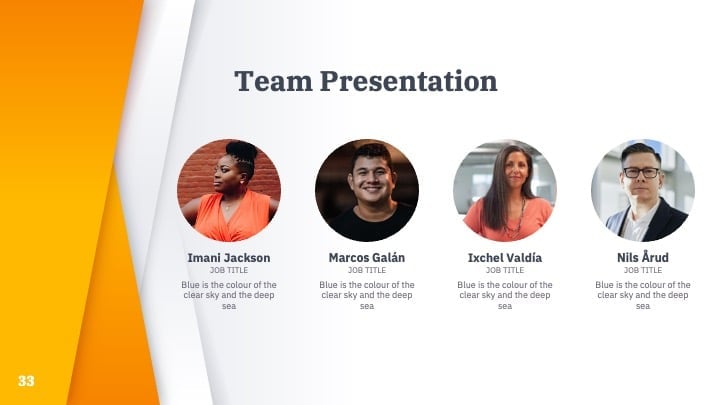 Team Presentation

Imani Jackson
JOB TITLE
Blue is the colour of the clear sky and the deep sea

Marcos Galán
JOB TITLE
Blue is the colour of the clear sky and the deep sea

Ixchel Valdía
JOB TITLE
Blue is the colour of the clear sky and the deep sea

Nils Årud
JOB TITLE
Blue is the colour of the clear sky and the deep sea

33